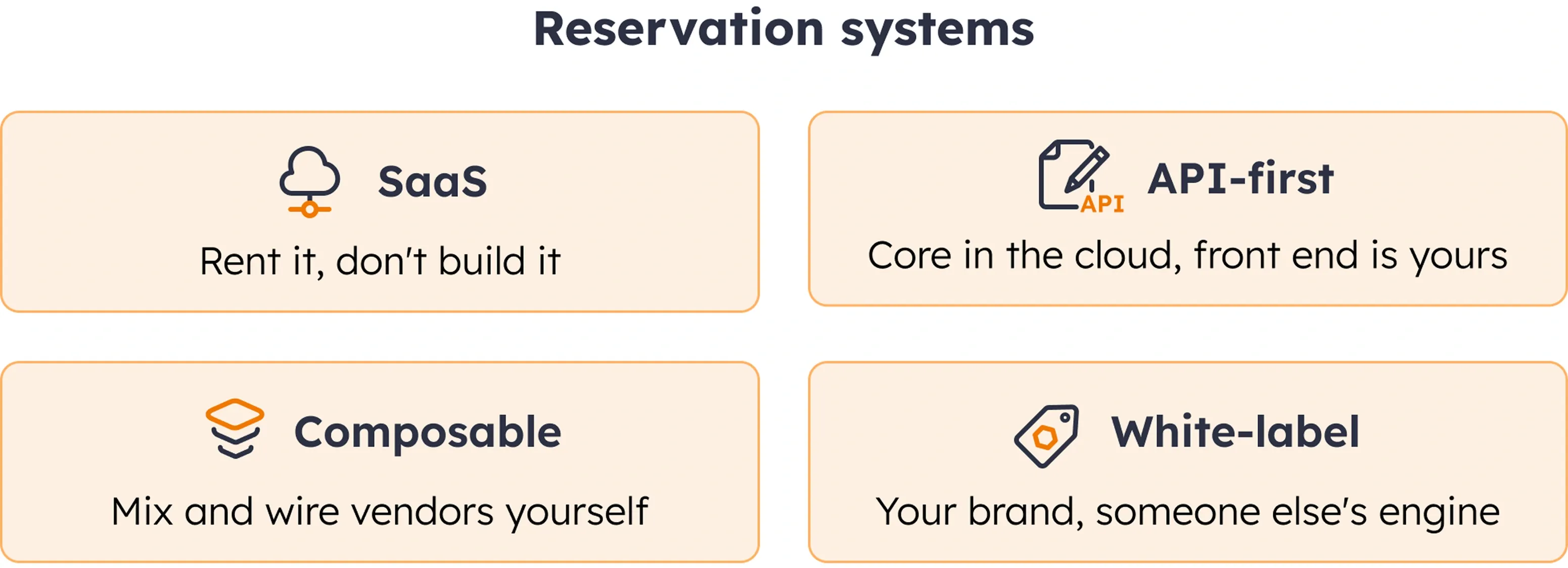 Reservation systems

SaaS

Rent it, don't build it

API

API-first

Core in the cloud, front end is yours

Composable

Mix and wire vendors yourself

White-label

Your brand, someone else's engine